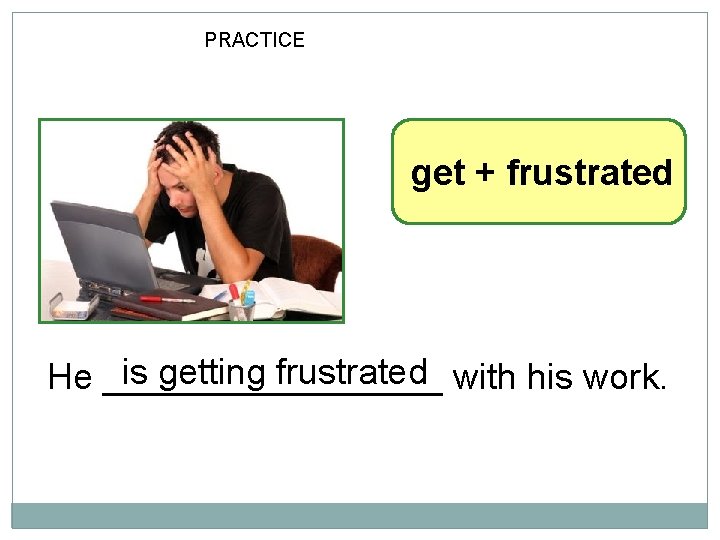 PRACTICE

get + frustrated

He is getting frustrated with his work.